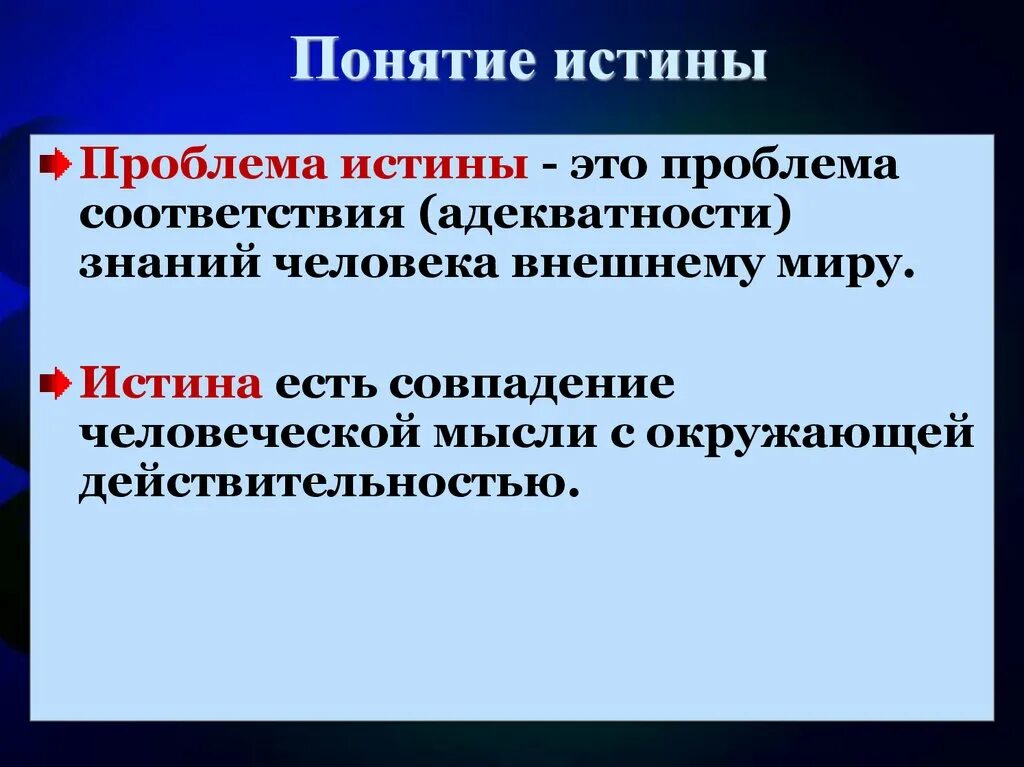 Понятие истины

Проблема истины - это проблема соответствия (адекватности) знаний человека внешнему миру.

Истина есть совпадение человеческой мысли с окружающей действительностью.